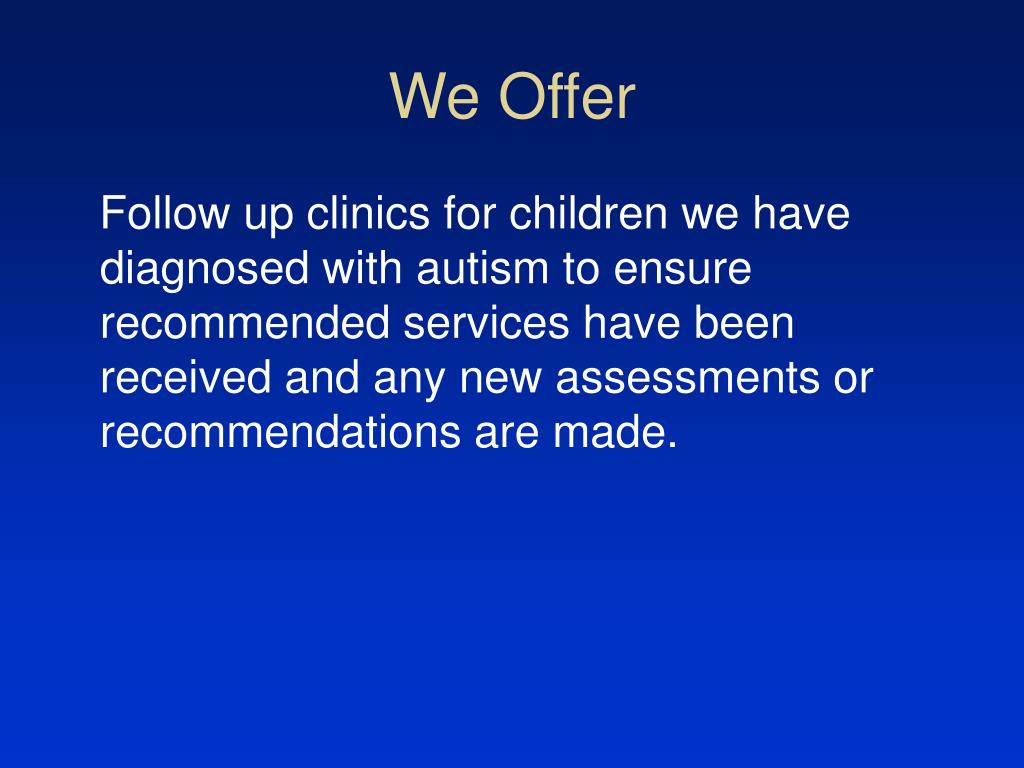 We Offer

Follow up clinics for children we have diagnosed with autism to ensure recommended services have been received and any new assessments or recommendations are made.